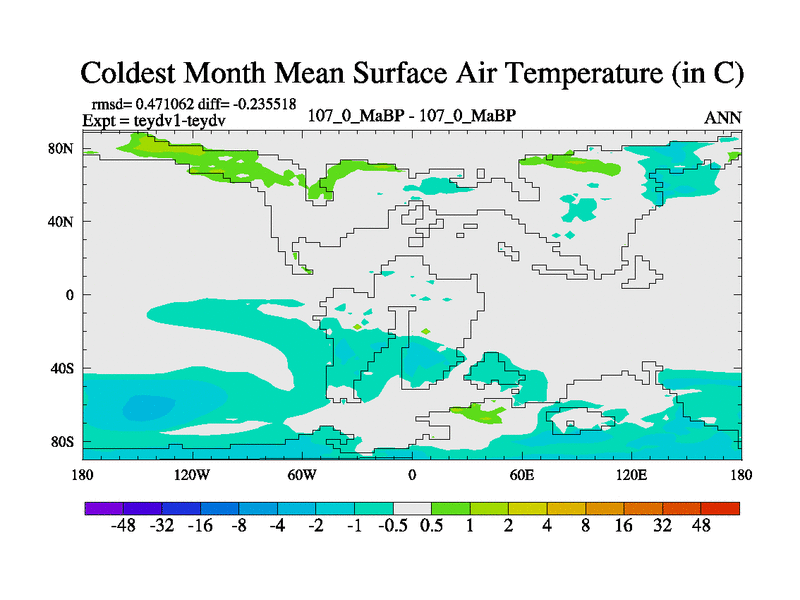 Coldest Month Mean Surface Air Temperature (in C)

rmsd= 0.471062 diff= -0.235518
Expt = teydv1-teydv

107_0_MaBP - 107_0_MaBP

ANN

80N
40N
0
40S
80S

180
120W
60W
0
60E
120E
180

-48 -32 -16 -8 -4 -2 -1 -0.5 0.5 1 2 4 8 16 32 48